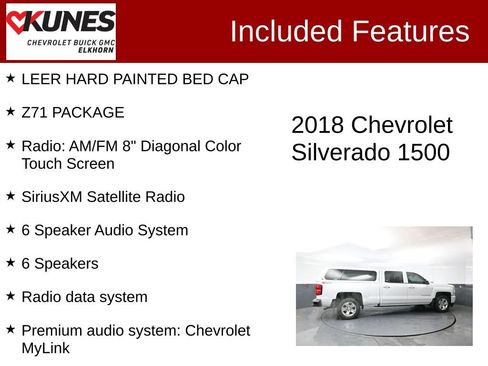 KUNES
CHEVROLET BUICK GMC
ELKHORN

Included Features

★ LEER HARD PAINTED BED CAP

★ Z71 PACKAGE

★ Radio: AM/FM 8" Diagonal Color Touch Screen

★ SiriusXM Satellite Radio

★ 6 Speaker Audio System

★ 6 Speakers

★ Radio data system

★ Premium audio system: Chevrolet MyLink

2018 Chevrolet Silverado 1500